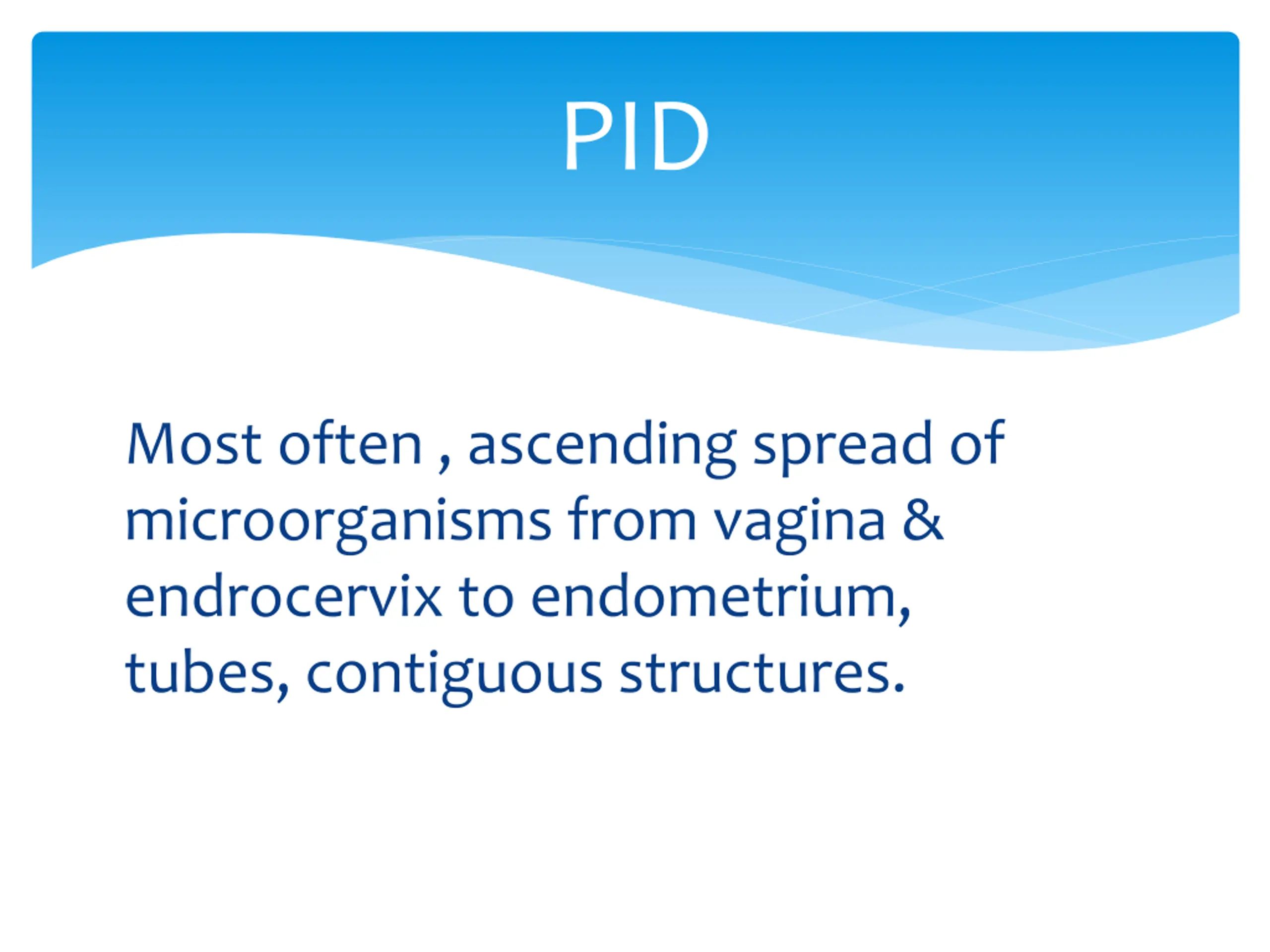 PID

Most often , ascending spread of microorganisms from vagina & endrocervix to endometrium, tubes, contiguous structures.